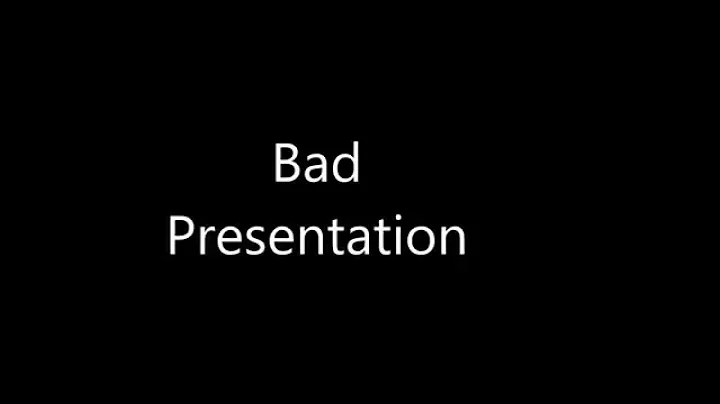 Bad
Presentation